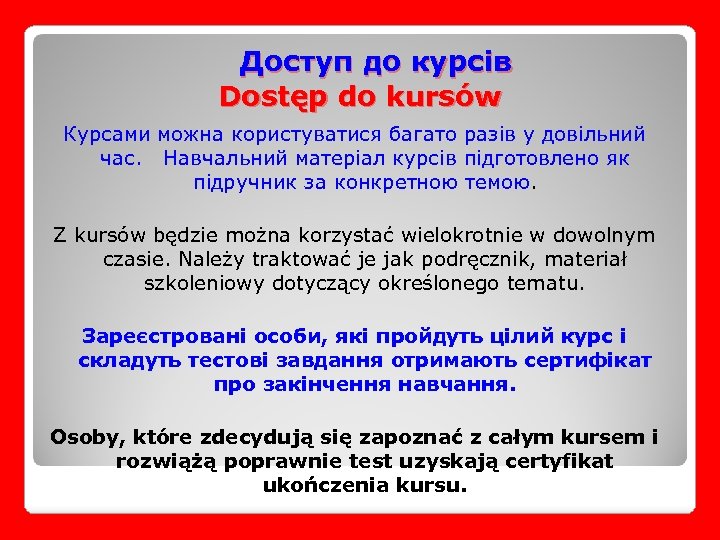 Доступ до курсів
Dostęp do kursów

Курсами можна користуватися багато разів у довільний час. Навчальний матеріал курсів підготовлено як підручник за конкретною темою.

Z kursów będzie można korzystać wielokrotnie w dowolnym czasie. Należy traktować je jak podręcznik, materiał szkoleniowy dotyczący określonego tematu.

Зареєстровані особи, які пройдуть цілий курс і складуть тестові завдання отримають сертифікат про закінчення навчання.

Osoby, które zdecydują się zapoznać z całym kursem i rozwiążą poprawnie test uzyskają certyfikat ukończenia kursu.